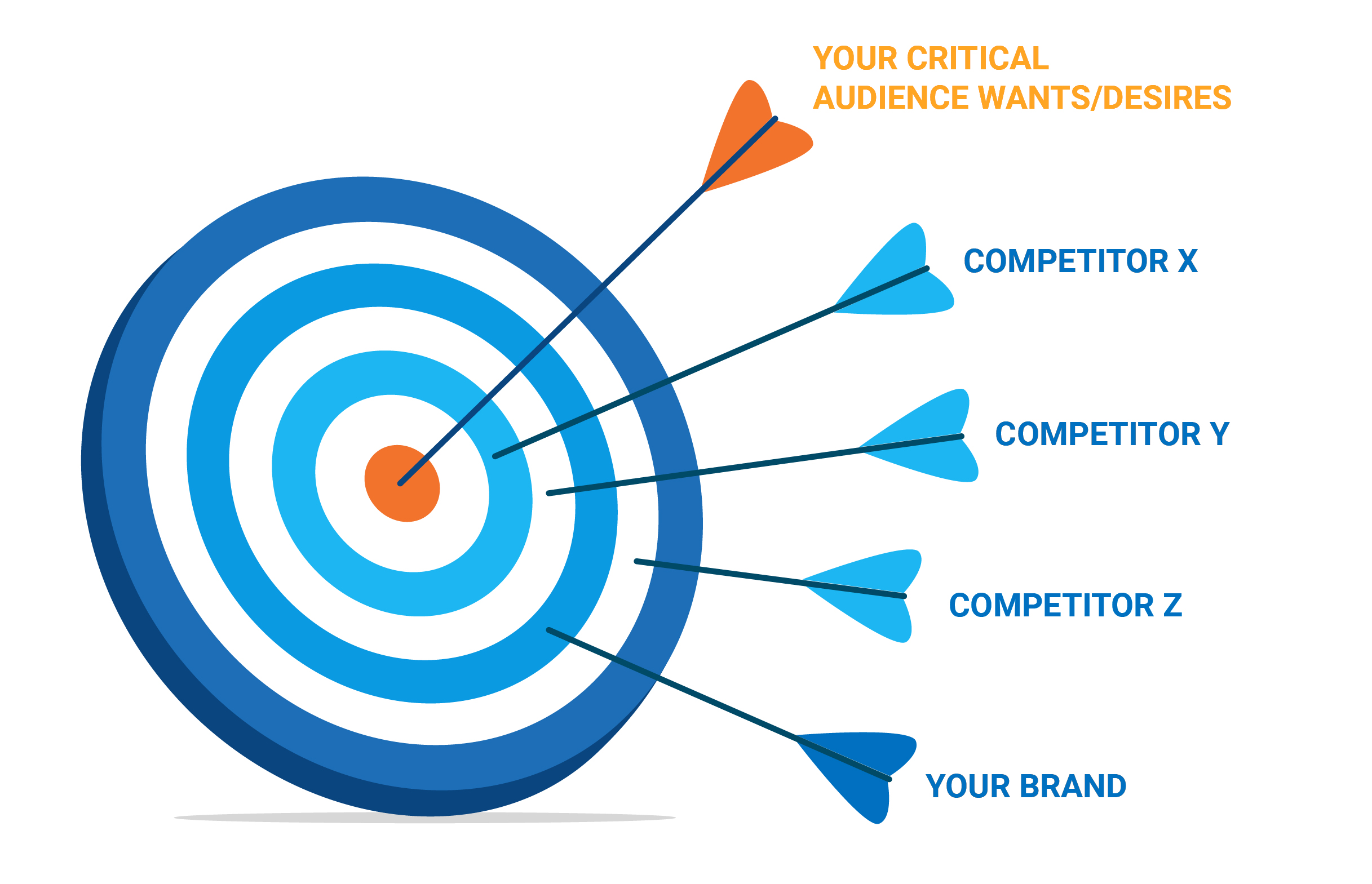 YOUR CRITICAL
AUDIENCE WANTS/DESIRES

COMPETITOR X

COMPETITOR Y

COMPETITOR Z

YOUR BRAND